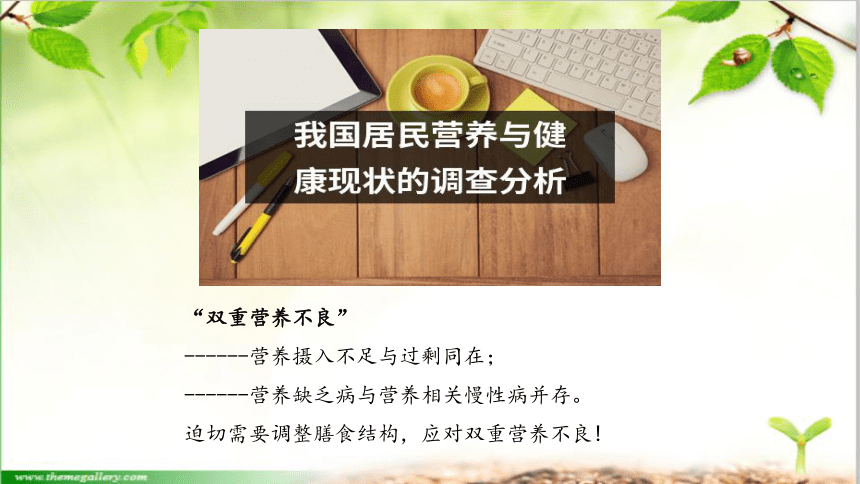 我国居民营养与健康现状的调查分析

“双重营养不良”

------营养摄入不足与过剩同在；

------营养缺乏病与营养相关慢性病并存。

迫切需要调整膳食结构，应对双重营养不良！

www.themegallery.com